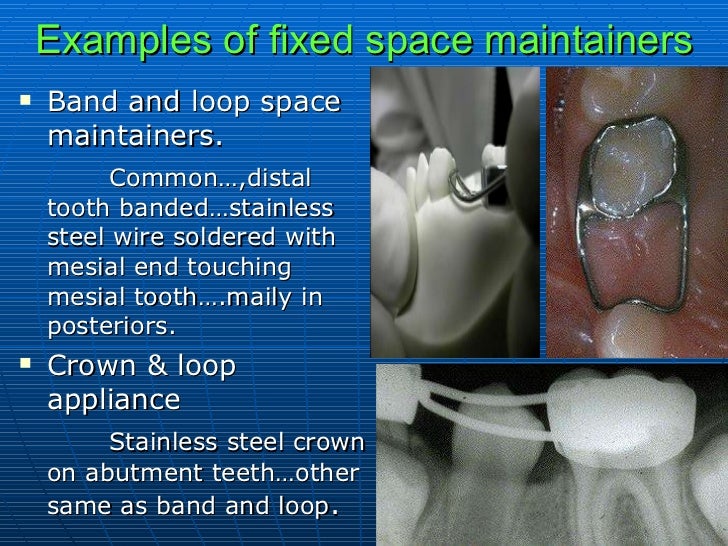 Examples of fixed space maintainers

▪ Band and loop space maintainers.

Common…,distal tooth banded…stainless steel wire soldered with mesial end touching mesial tooth….maily in posteriors.

▪ Crown & loop appliance

Stainless steel crown on abutment teeth…other same as band and loop.